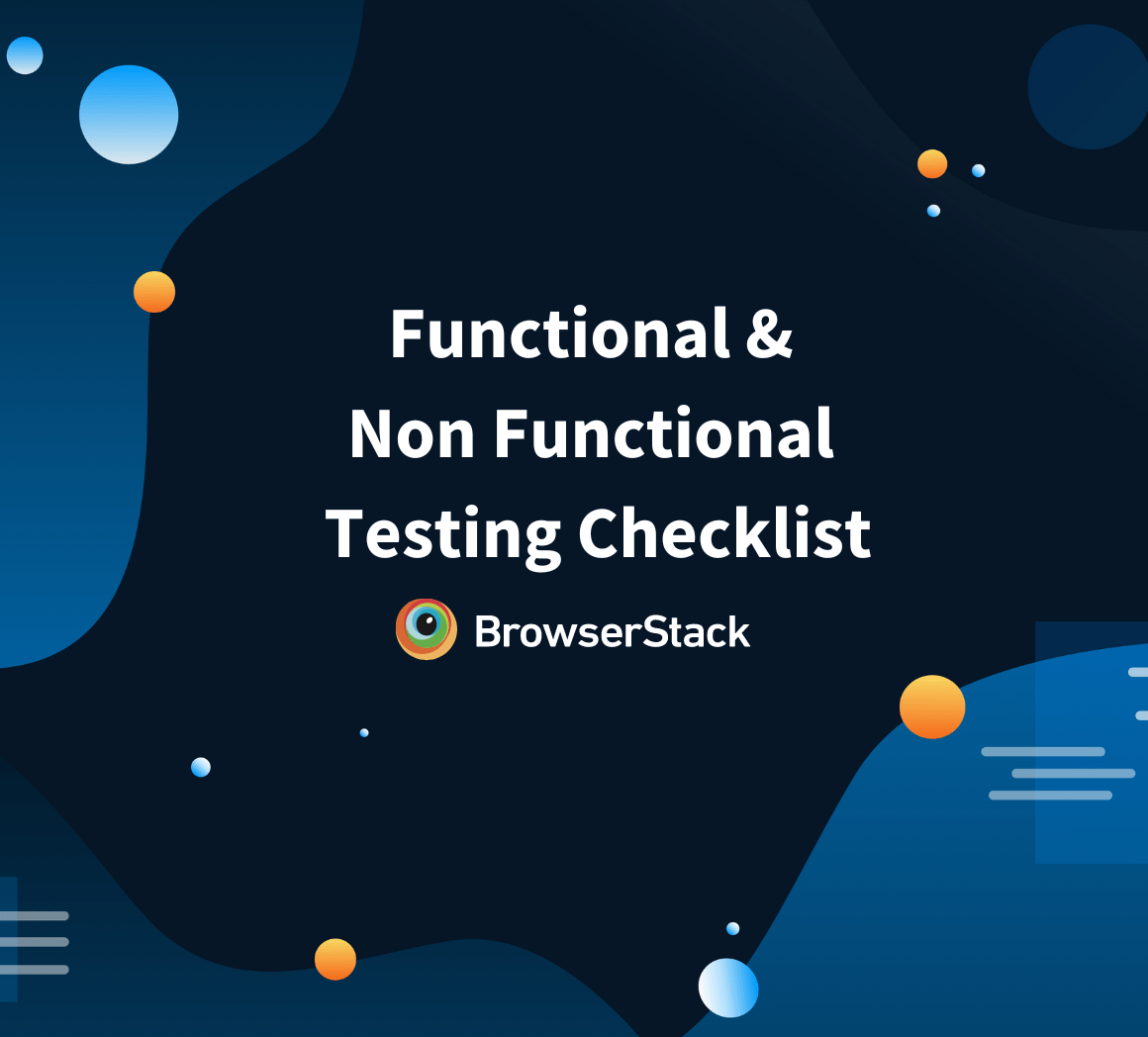 Functional &
Non Functional
Testing Checklist

BrowserStack